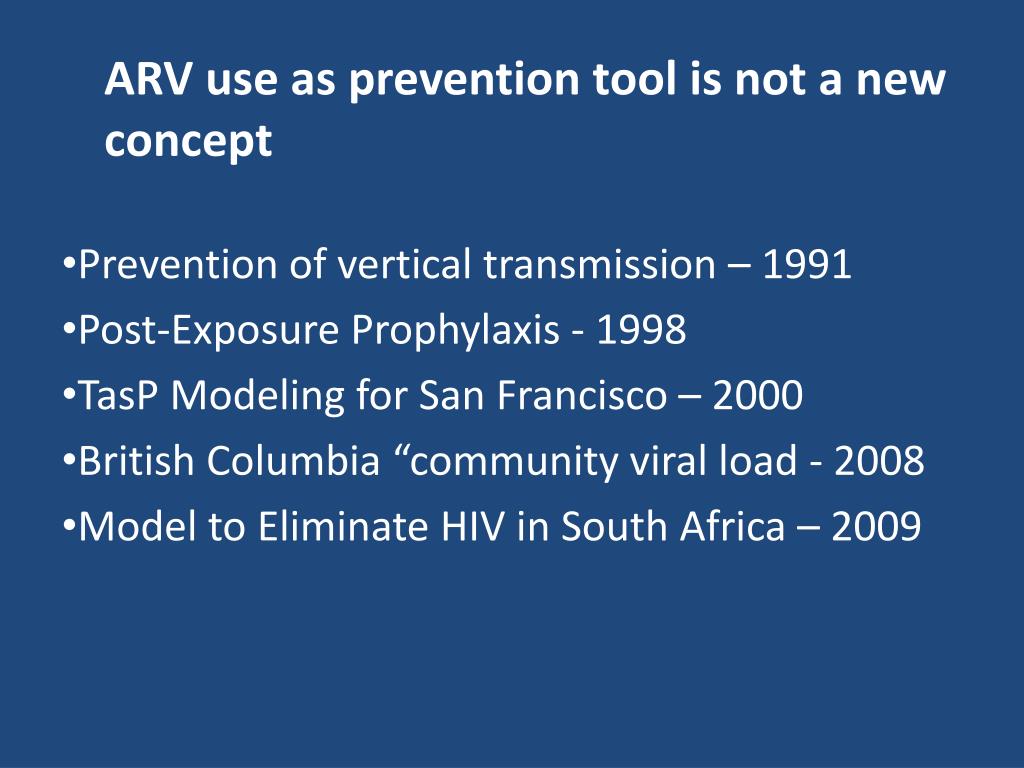 ARV use as prevention tool is not a new concept

•Prevention of vertical transmission – 1991
•Post-Exposure Prophylaxis - 1998
•TasP Modeling for San Francisco – 2000
•British Columbia “community viral load - 2008
•Model to Eliminate HIV in South Africa – 2009